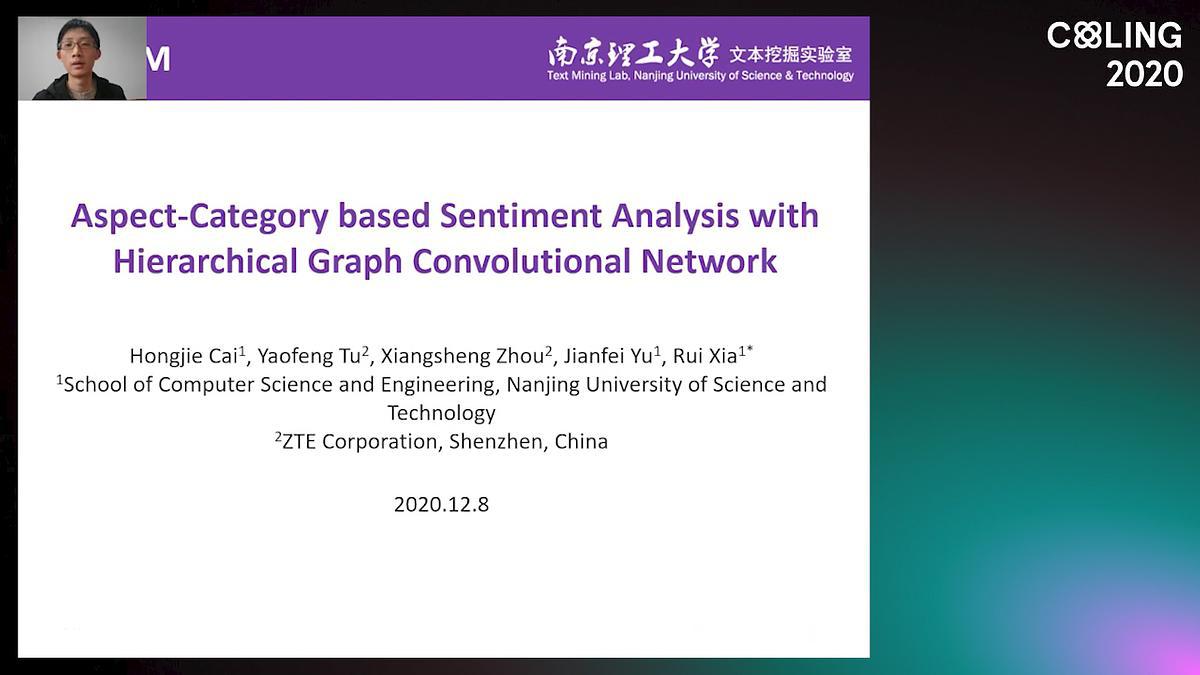 M

南京理工大学 文本挖掘实验室
Text Mining Lab, Nanjing University of Science & Technology

COLING 2020

Aspect-Category based Sentiment Analysis with Hierarchical Graph Convolutional Network

Hongjie Cai$^1$, Yaofeng Tu$^2$, Xiangsheng Zhou$^2$, Jianfei Yu$^1$, Rui Xia$^{1*}$
$^1$School of Computer Science and Engineering, Nanjing University of Science and Technology
$^2$ZTE Corporation, Shenzhen, China

2020.12.8